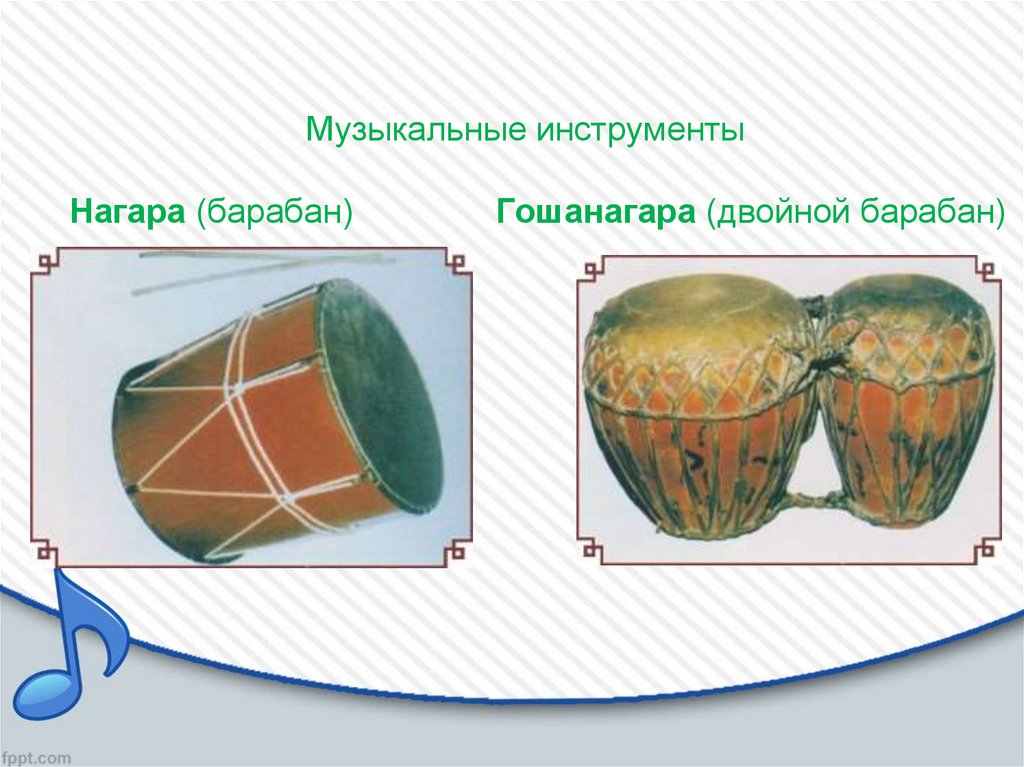 Музыкальные инструменты

Нагара (барабан)

Гошанагара (двойной барабан)

fppt.com